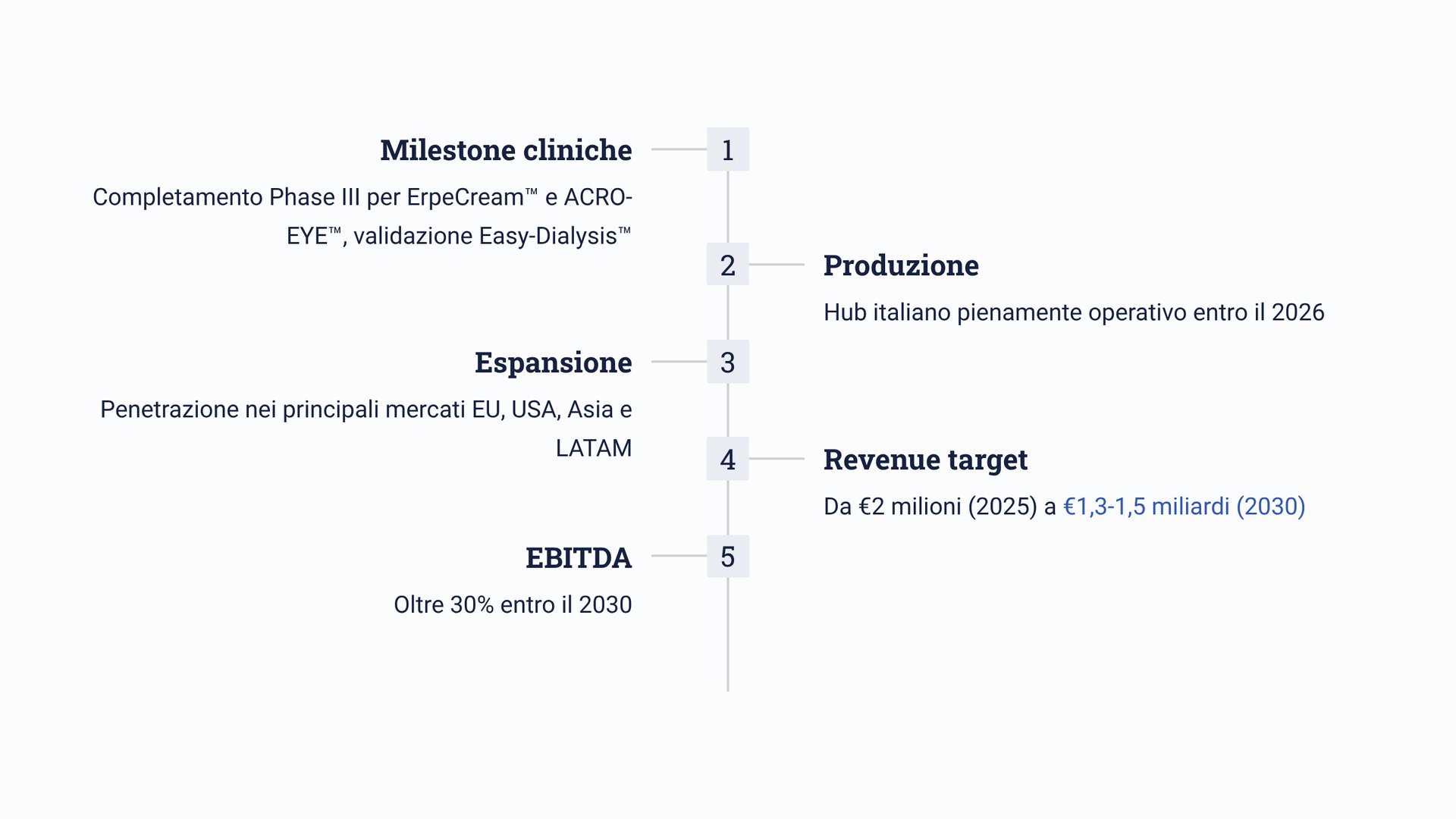 1
Milestone cliniche
Completamento Phase III per ErpeCream™ e ACRO-EYE™, validazione Easy-Dialysis™

2
Produzione
Hub italiano pienamente operativo entro il 2026

3
Espansione
Penetrazione nei principali mercati EU, USA, Asia e LATAM

4
Revenue target
Da €2 milioni (2025) a €1,3-1,5 miliardi (2030)

5
EBITDA
Oltre 30% entro il 2030